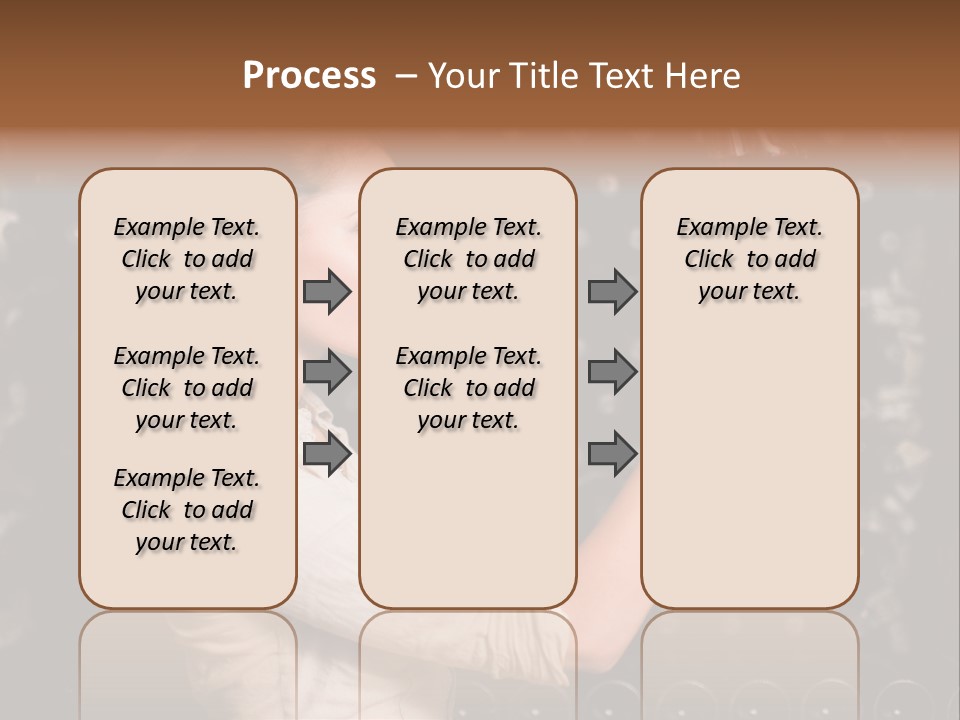 Process – Your Title Text Here

Example Text. Click to add your text.

Example Text. Click to add your text.

Example Text. Click to add your text.

Example Text. Click to add your text.

Example Text. Click to add your text.

Example Text. Click to add your text.